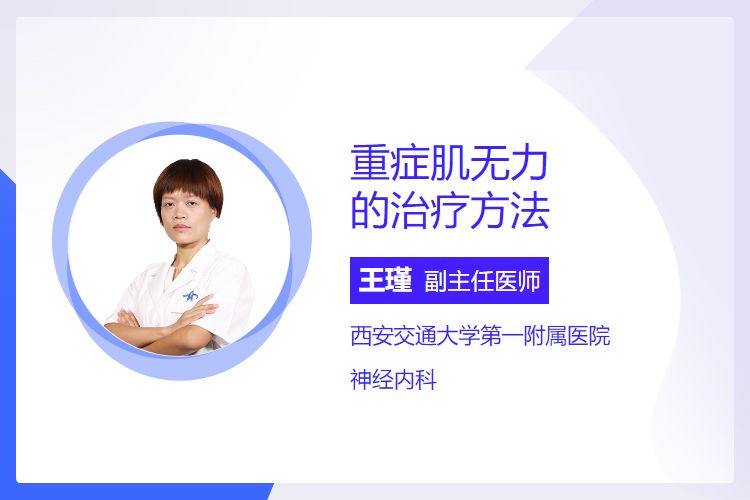 重症肌无力的治疗方法

王瑾 副主任医师

西安交通大学第一附属医院

神经内科